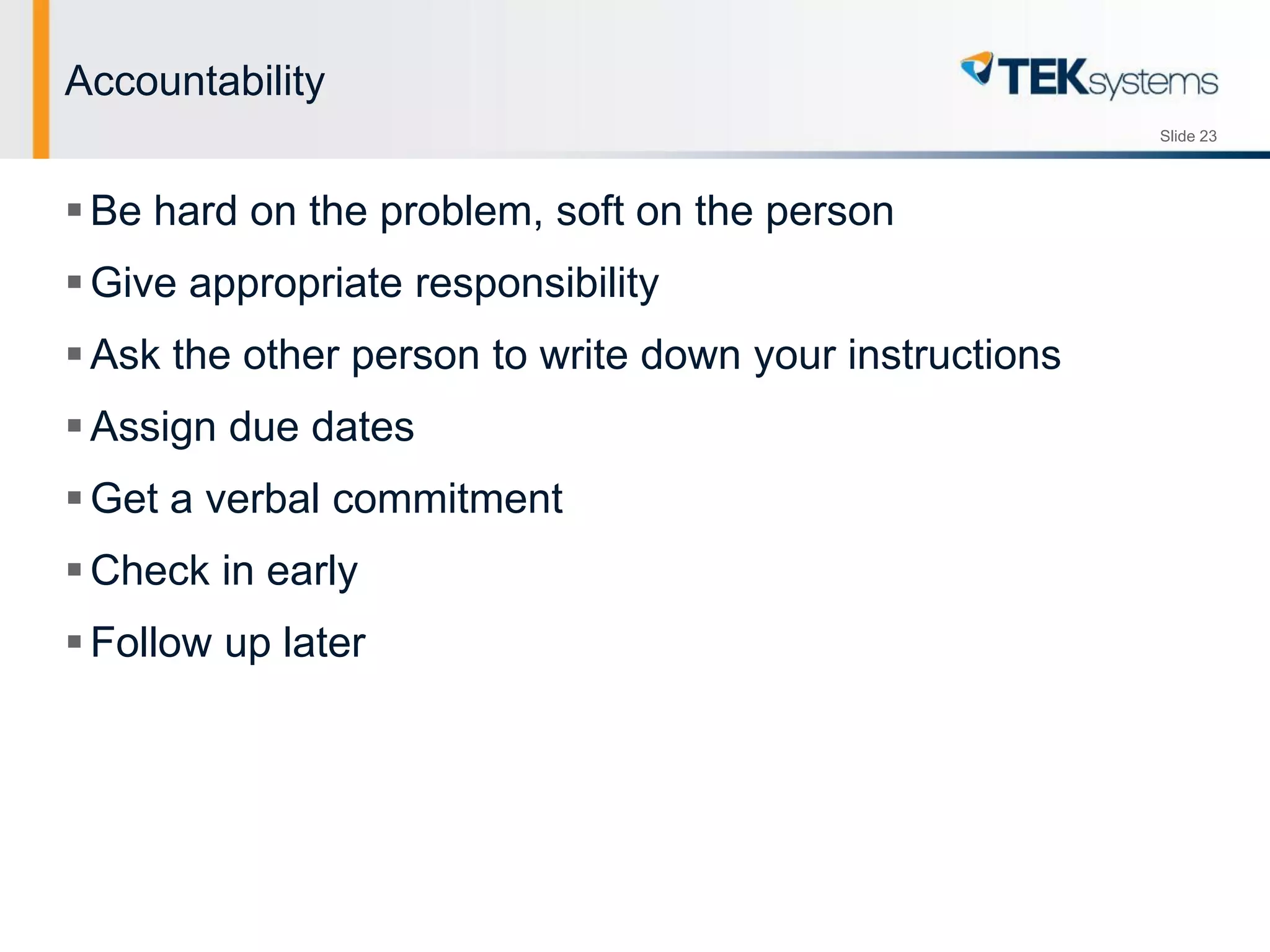 Accountability

TEKsystems

Slide 23

▪ Be hard on the problem, soft on the person

▪ Give appropriate responsibility

▪ Ask the other person to write down your instructions

▪ Assign due dates

▪ Get a verbal commitment

▪ Check in early

▪ Follow up later